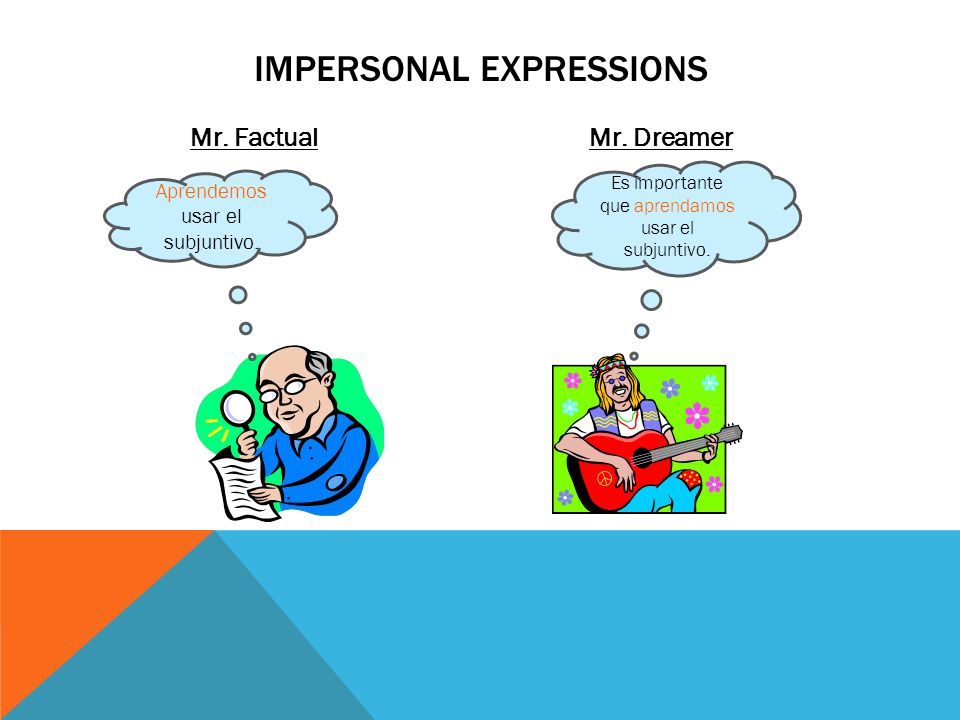 IMPERSONAL EXPRESSIONS

Mr. Factual

Aprendemos usar el subjuntivo.

Mr. Dreamer

Es importante que aprendamos usar el subjuntivo.